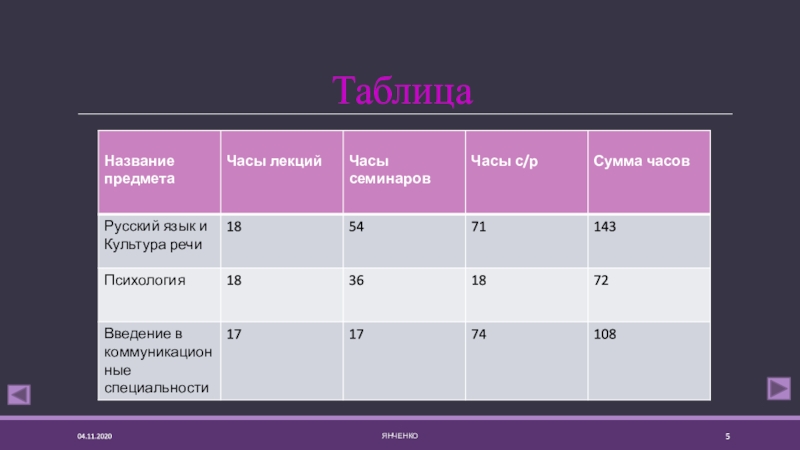 Таблица

| Название предмета | Часы лекций | Часы семинаров | Часы с/р | Сумма часов |
|---|---|---|---|---|
| Русский язык и Культура речи | 18 | 54 | 71 | 143 |
| Психология | 18 | 36 | 18 | 72 |
| Введение в коммуникационные специальности | 17 | 17 | 74 | 108 |

04.11.2020 ЯНЧЕНКО 5